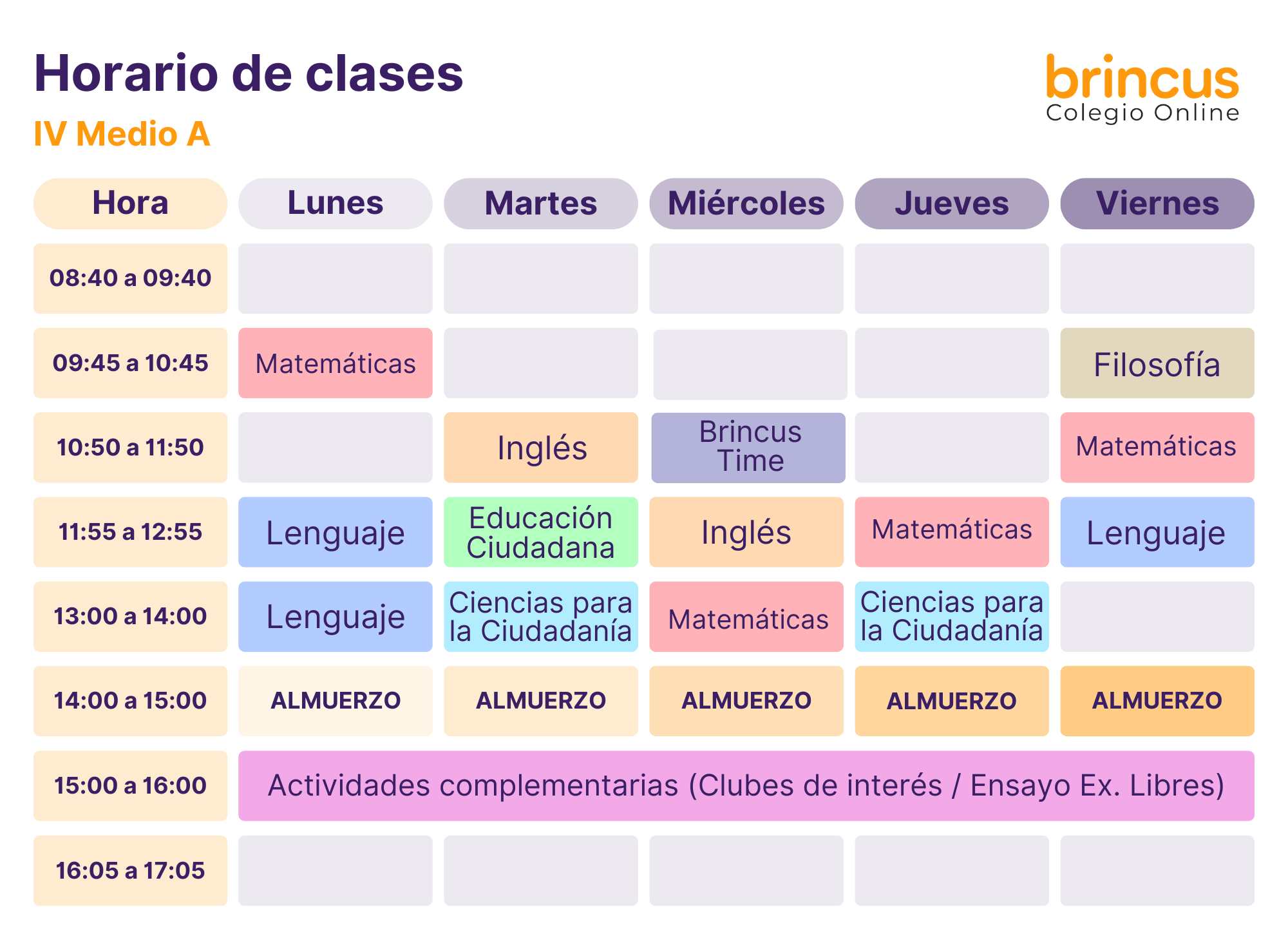 Horario de clases
IV Medio A

brincus
Colegio Online

| Hora | Lunes | Martes | Miércoles | Jueves | Viernes |
|---|---|---|---|---|---|
| 08:40 a 09:40 | | | | | |
| 09:45 a 10:45 | Matemáticas | | | | Filosofía |
| 10:50 a 11:50 | | Inglés | Brincus Time | | Matemáticas |
| 11:55 a 12:55 | Lenguaje | Educación Ciudadana | Inglés | Matemáticas | Lenguaje |
| 13:00 a 14:00 | Lenguaje | Ciencias para la Ciudadanía | Matemáticas | Ciencias para la Ciudadanía | |
| 14:00 a 15:00 | ALMUERZO | ALMUERZO | ALMUERZO | ALMUERZO | ALMUERZO |
| 15:00 a 16:00 | Actividades complementarias (Clubes de interés / Ensayo Ex. Libres) | | | | |
| 16:05 a 17:05 | | | | | |